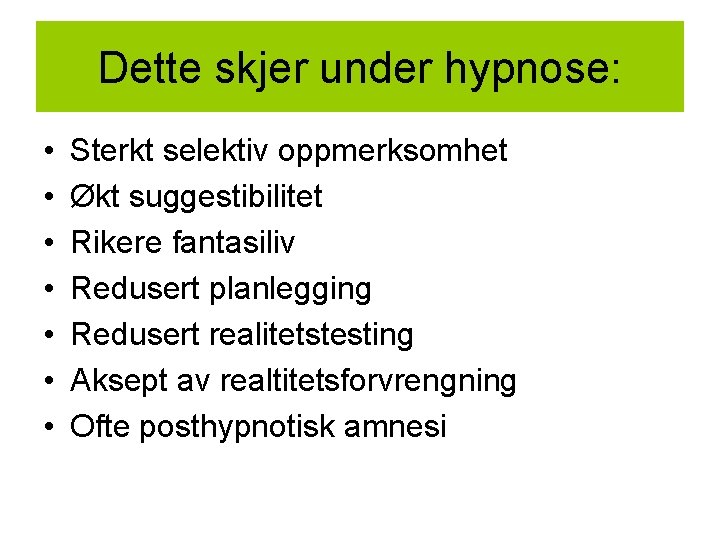 Dette skjer under hypnose:

• Sterkt selektiv oppmerksomhet
• Økt suggestibilitet
• Rikere fantasiliv
• Redusert planlegging
• Redusert realitetstesting
• Aksept av realtitetsforvrengning
• Ofte posthypnotisk amnesi